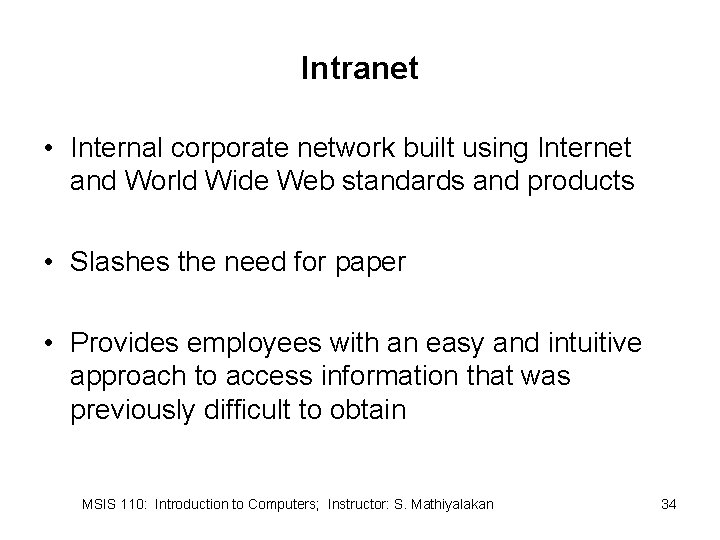 Intranet

• Internal corporate network built using Internet and World Wide Web standards and products

• Slashes the need for paper

• Provides employees with an easy and intuitive approach to access information that was previously difficult to obtain

MSIS 110: Introduction to Computers; Instructor: S. Mathiyalakan

34